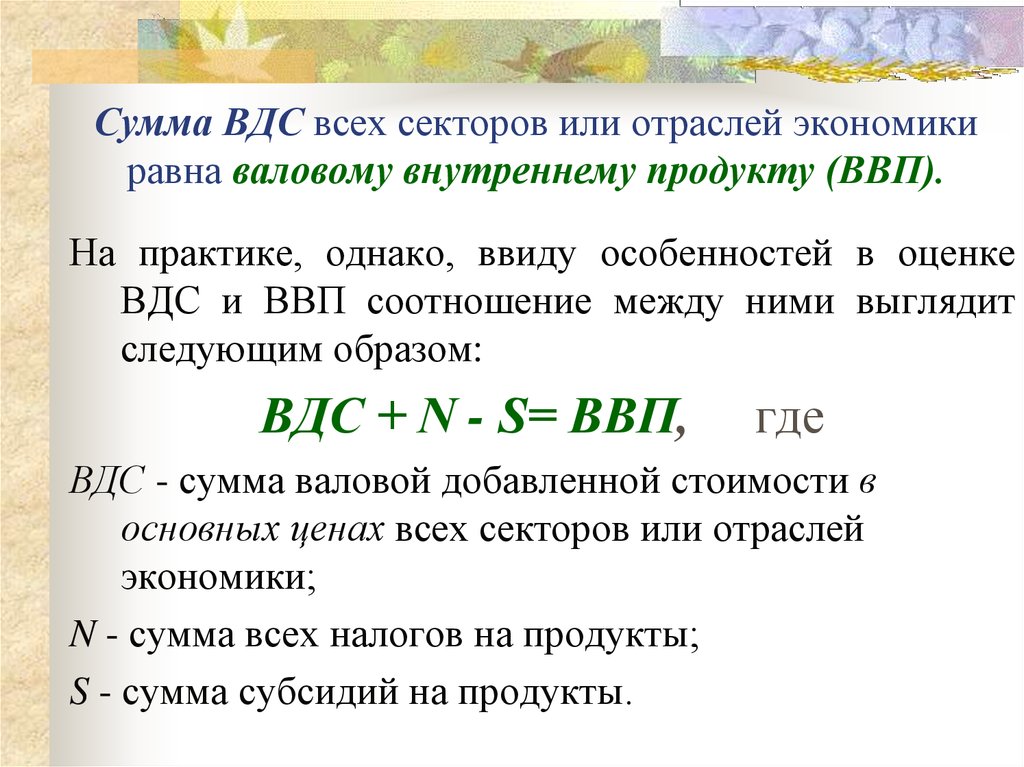 Сумма ВДС всех секторов или отраслей экономики равна валовому внутреннему продукту (ВВП).

На практике, однако, ввиду особенностей в оценке ВДС и ВВП соотношение между ними выглядит следующим образом:

ВДС + N - S= ВВП, где

ВДС - сумма валовой добавленной стоимости в основных ценах всех секторов или отраслей экономики;

N - сумма всех налогов на продукты;

S - сумма субсидий на продукты.